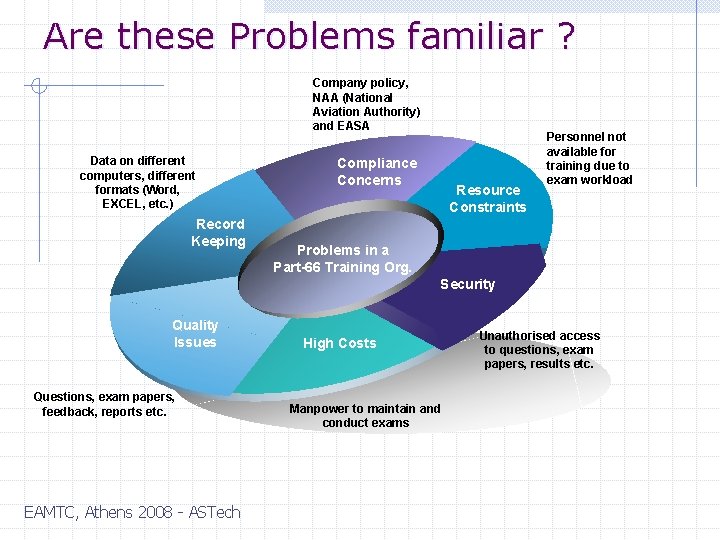 Are these Problems familiar ?

Company policy, NAA (National Aviation Authority) and EASA

Personnel not available for training due to exam workload

Data on different computers, different formats (Word, EXCEL, etc.)

Compliance Concerns

Resource Constraints

Record Keeping

Problems in a Part-66 Training Org.

Security

Quality Issues

High Costs

Unauthorised access to questions, exam papers, results etc.

Questions, exam papers, feedback, reports etc.

Manpower to maintain and conduct exams

EAMTC, Athens 2008 - ASTech